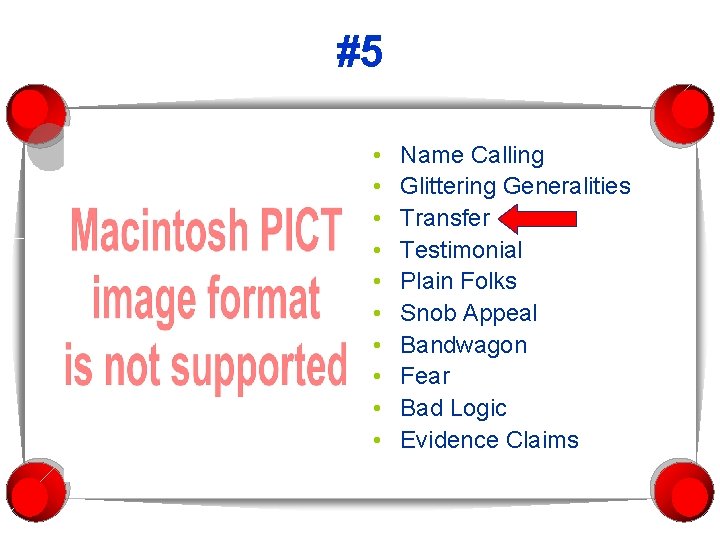 #5

Macintosh PICT image format is not supported

- Name Calling
- Glittering Generalities
- Transfer
- Testimonial
- Plain Folks
- Snob Appeal
- Bandwagon
- Fear
- Bad Logic
- Evidence Claims